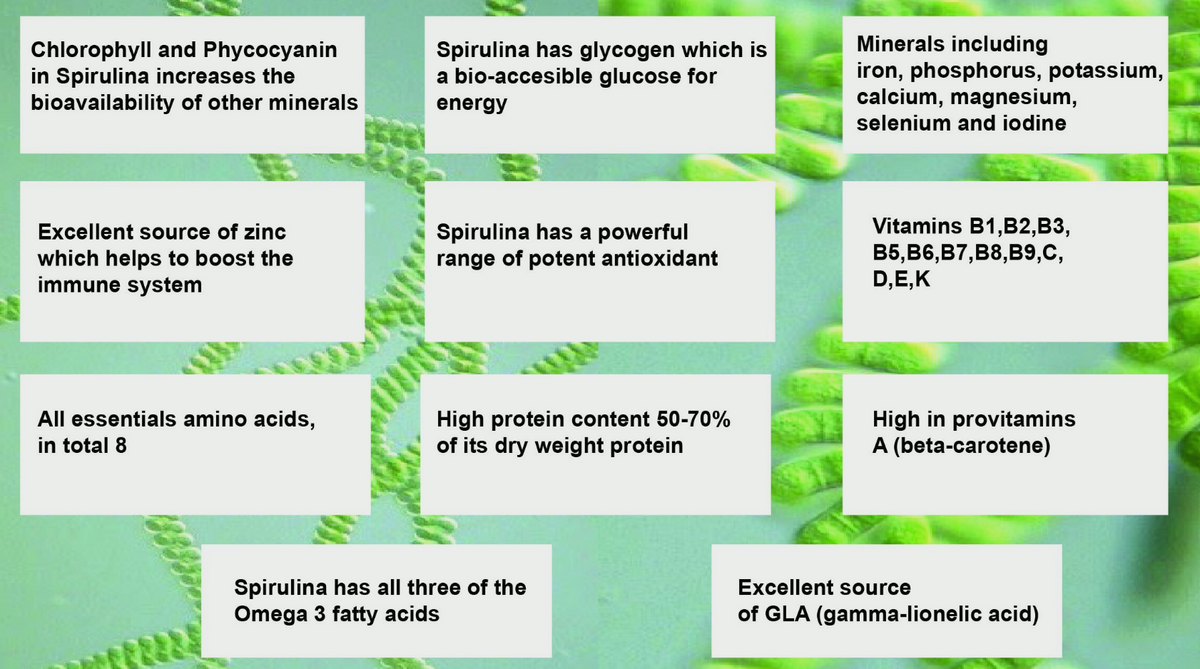 Chlorophyll and Phycocyanin in Spirulina increases the bioavailability of other minerals

Spirulina has glycogen which is a bio-accesible glucose for energy

Minerals including iron, phosphorus, potassium, calcium, magnesium, selenium and iodine

Excellent source of zinc which helps to boost the immune system

Spirulina has a powerful range of potent antioxidant

Vitamins B1,B2,B3, B5,B6,B7,B8,B9,C, D,E,K

All essentials amino acids, in total 8

High protein content 50-70% of its dry weight protein

High in provitamins A (beta-carotene)

Spirulina has all three of the Omega 3 fatty acids

Excellent source of GLA (gamma-lionelic acid)